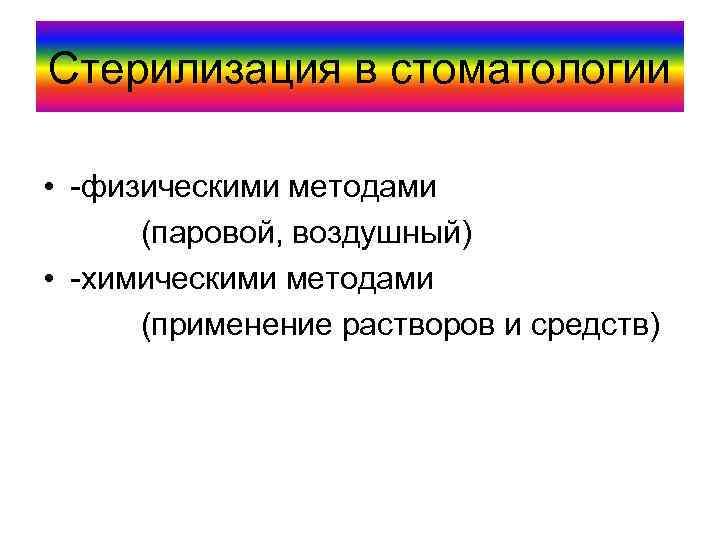 Стерилизация в стоматологии

• -физическими методами
(паровой, воздушный)
• -химическими методами
(применение растворов и средств)